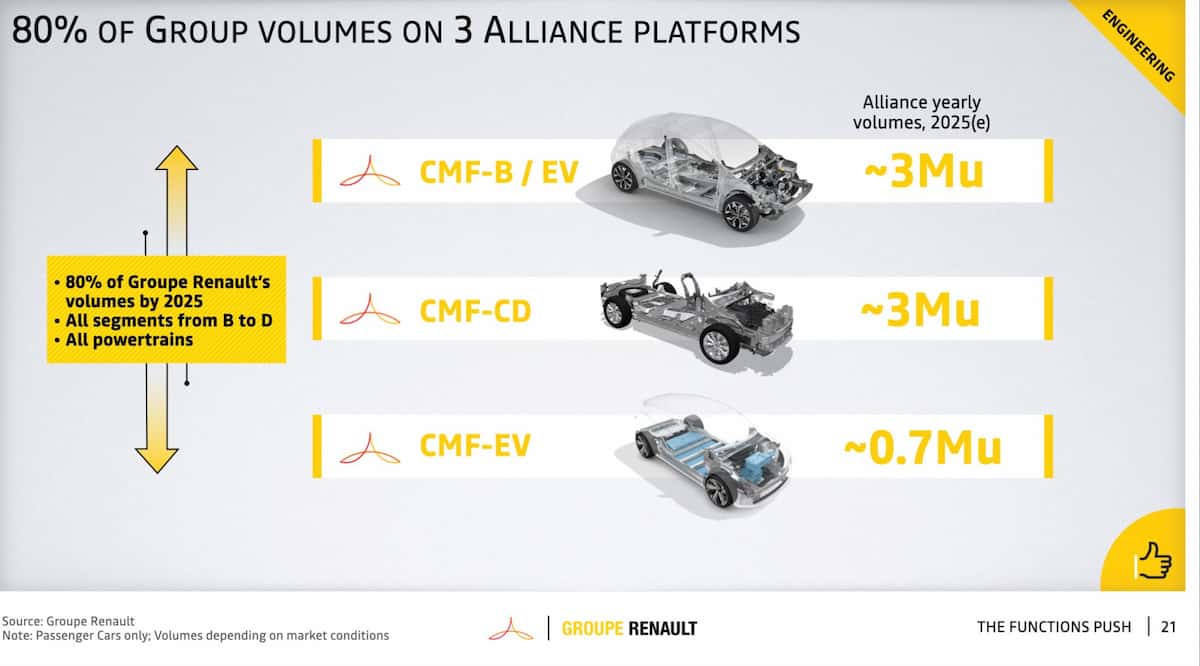 80% OF GROUP VOLUMES ON 3 ALLIANCE PLATFORMS

ENGINEERING

Alliance yearly volumes, 2025(e)

• 80% of Groupe Renault's volumes by 2025
• All segments from B to D
• All powertrains

CMF-B / EV ~3Mu

CMF-CD ~3Mu

CMF-EV ~0.7Mu

Source: Groupe Renault
Note: Passenger Cars only; Volumes depending on market conditions

GROUPE RENAULT

THE FUNCTIONS PUSH | 21